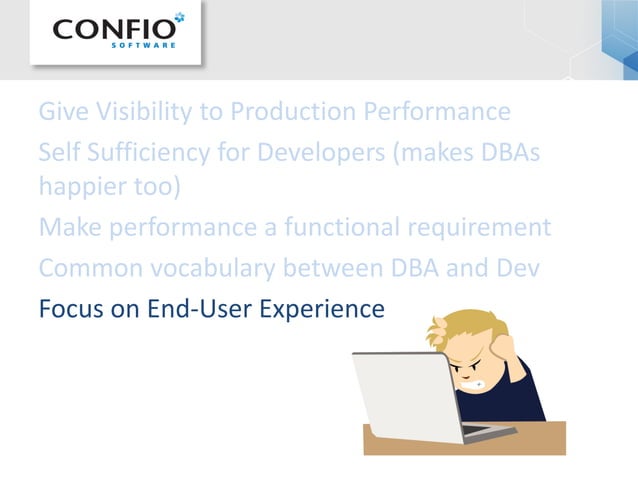 CONFIO
SOFTWARE

Give Visibility to Production Performance

Self Sufficiency for Developers (makes DBAs happier too)

Make performance a functional requirement

Common vocabulary between DBA and Dev

Focus on End-User Experience